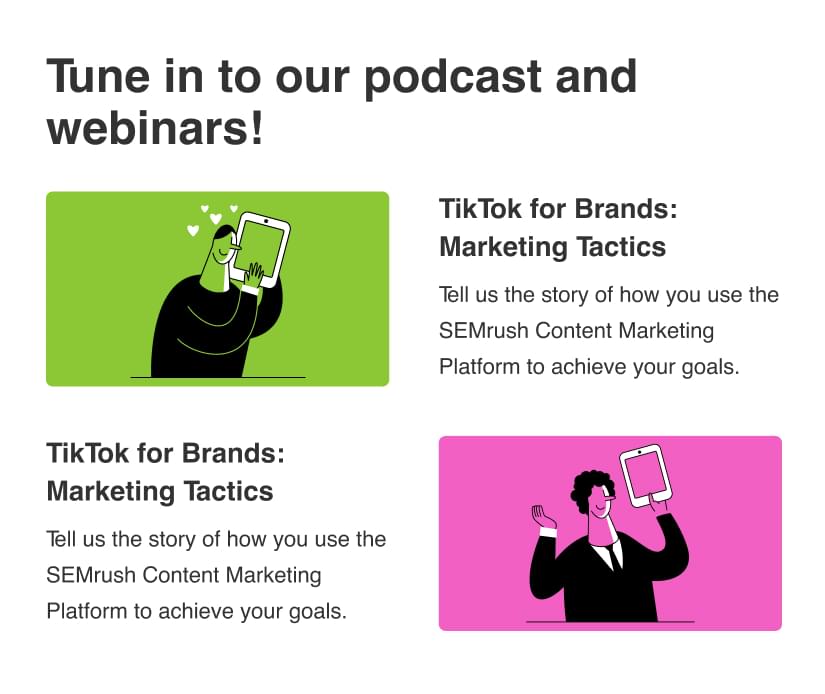 Tune in to our podcast and webinars!

TikTok for Brands: Marketing Tactics

Tell us the story of how you use the SEMrush Content Marketing Platform to achieve your goals.

TikTok for Brands: Marketing Tactics

Tell us the story of how you use the SEMrush Content Marketing Platform to achieve your goals.